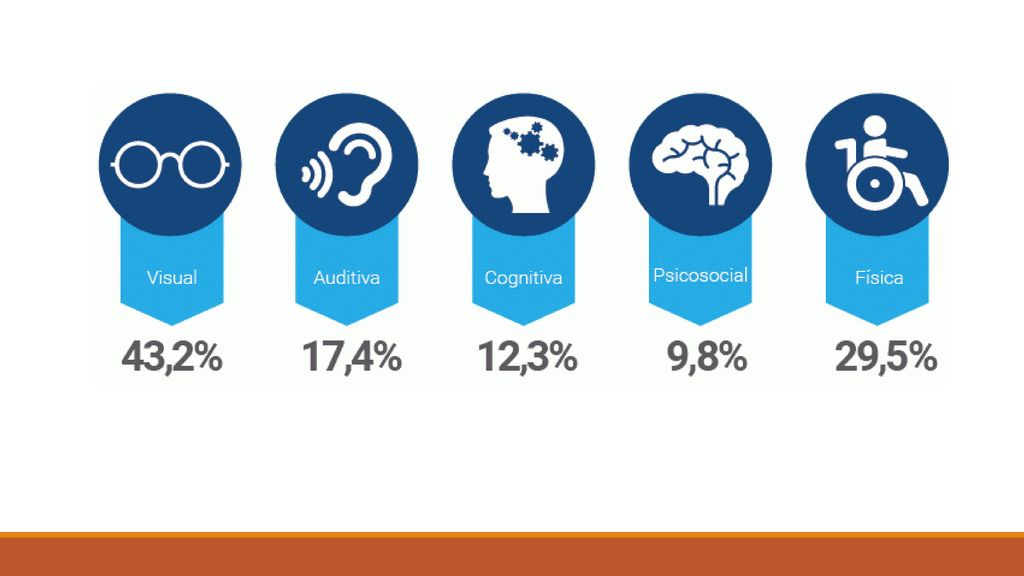 Visual
43,2%

Auditiva
17,4%

Cognitiva
12,3%

Psicosocial
9,8%

Física
29,5%